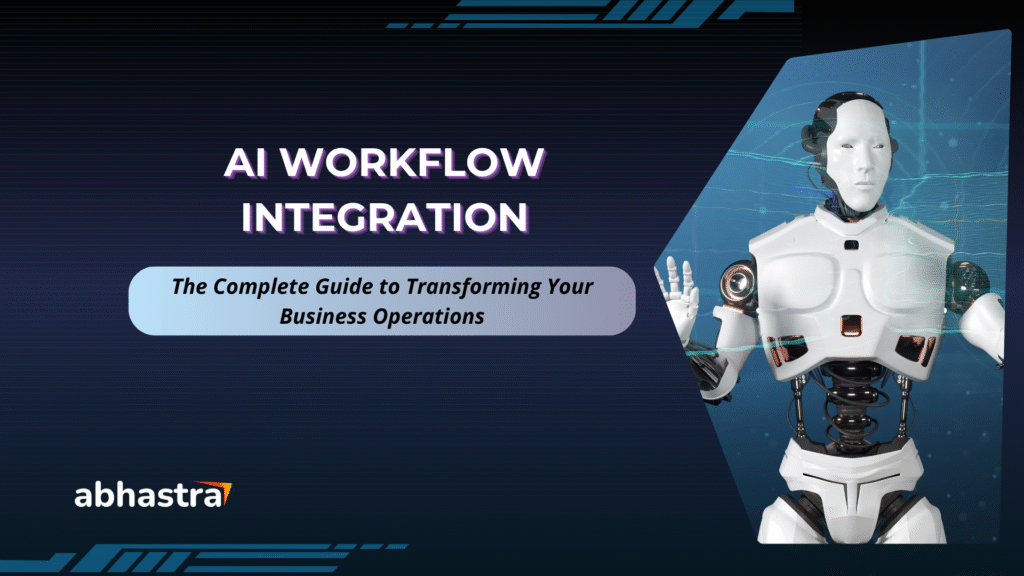 AI WORKFLOW INTEGRATION

The Complete Guide to Transforming Your Business Operations

abhastra